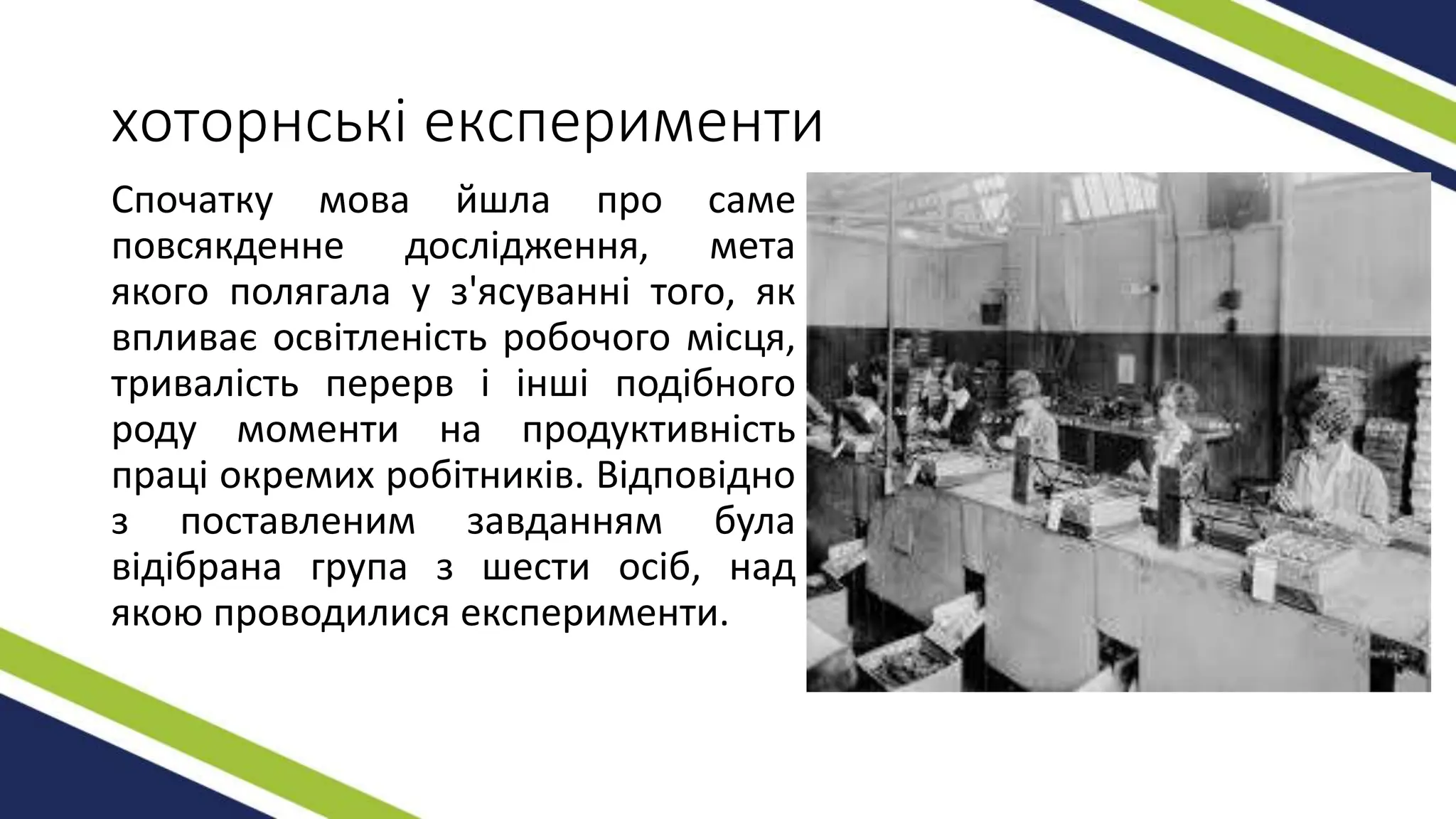 хоторнські експерименти

Спочатку мова йшла про саме повсякденне дослідження, мета якого полягала у з'ясуванні того, як впливає освітленість робочого місця, тривалість перерв і інші подібного роду моменти на продуктивність праці окремих робітників. Відповідно з поставленим завданням була відібрана група з шести осіб, над якою проводилися експерименти.